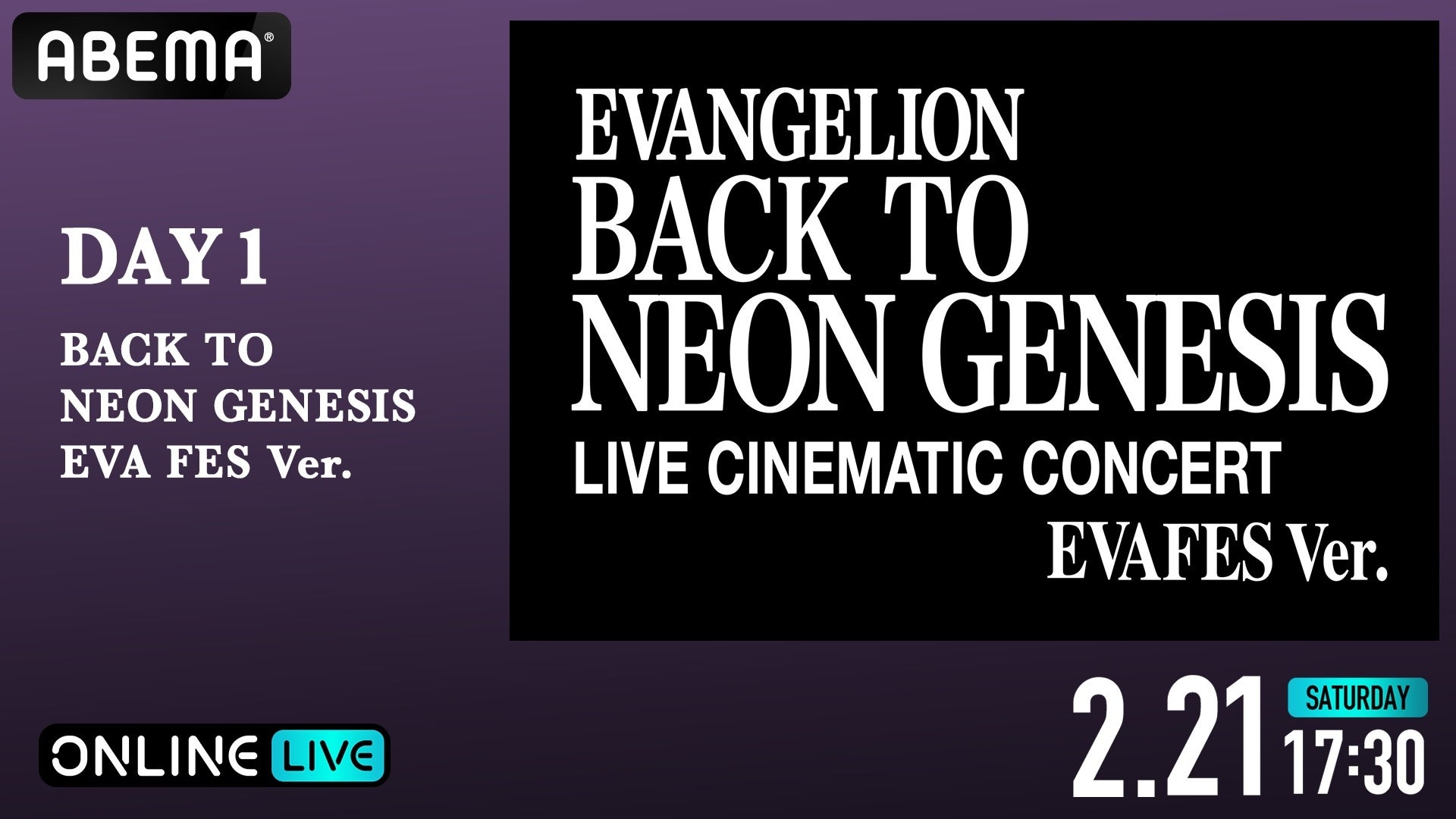 ABEMA®

DAY 1

BACK TO
NEON GENESIS
EVA FES Ver.

EVANGELION
BACK TO
NEON GENESIS
LIVE CINEMATIC CONCERT
EVAFES Ver.

ONLINE LIVE

2.21 SATURDAY 17:30